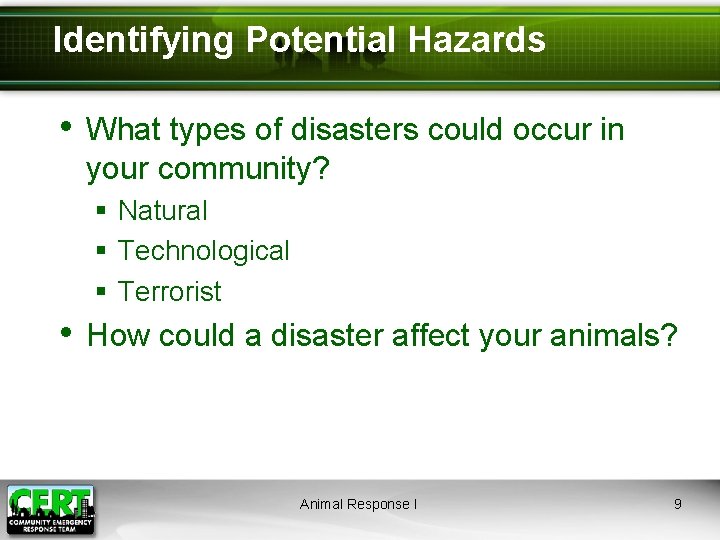 Identifying Potential Hazards

• What types of disasters could occur in your community?
  ▪ Natural
  ▪ Technological
  ▪ Terrorist
• How could a disaster affect your animals?

CERT
COMMUNITY EMERGENCY RESPONSE TEAM

Animal Response I

9